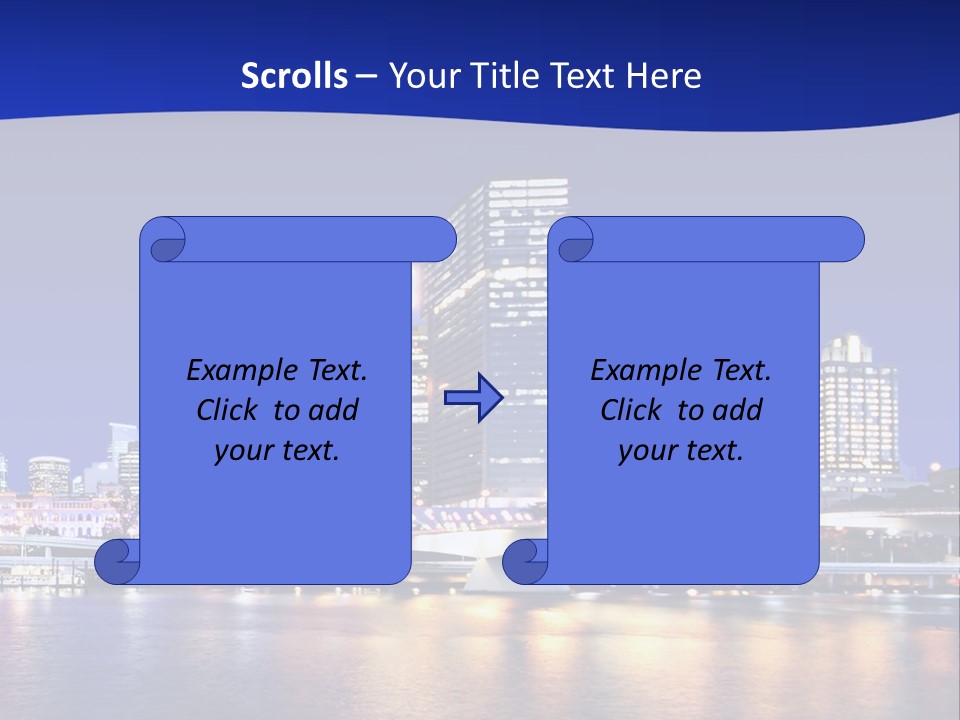 Scrolls – Your Title Text Here

Example Text. Click to add your text.

Example Text. Click to add your text.